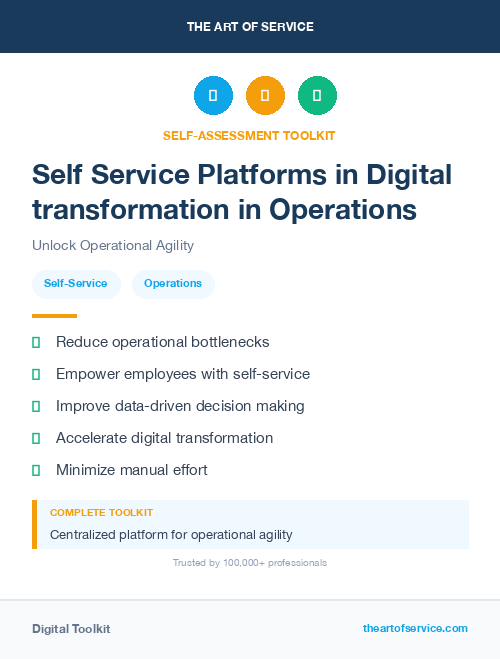 THE ART OF SERVICE

SELF-ASSESSMENT TOOLKIT

Self Service Platforms in Digital transformation in Operations

Unlock Operational Agility

Self-Service

Operations

Reduce operational bottlenecks

Empower employees with self-service

Improve data-driven decision making

Accelerate digital transformation

Minimize manual effort

COMPLETE TOOLKIT

Centralized platform for operational agility

Trusted by 100,000+ professionals

Digital Toolkit

theartofservice.com